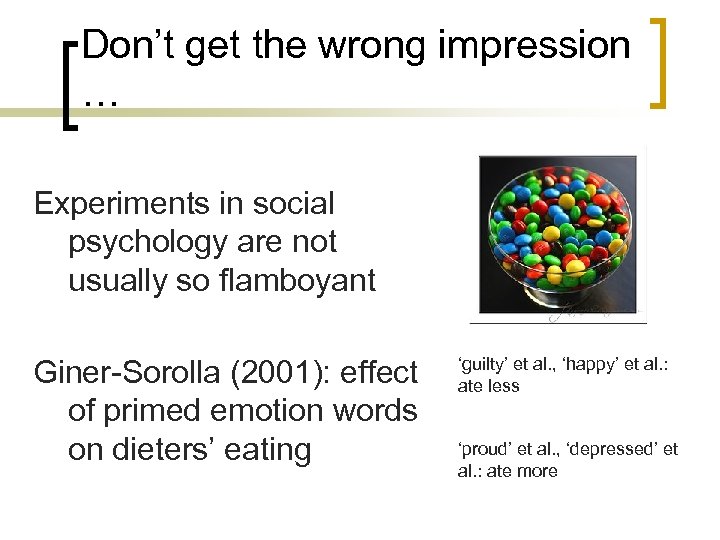 Don’t get the wrong impression …

Experiments in social psychology are not usually so flamboyant

Giner-Sorolla (2001): effect of primed emotion words on dieters’ eating

‘guilty’ et al., ‘happy’ et al.: ate less

‘proud’ et al., ‘depressed’ et al.: ate more